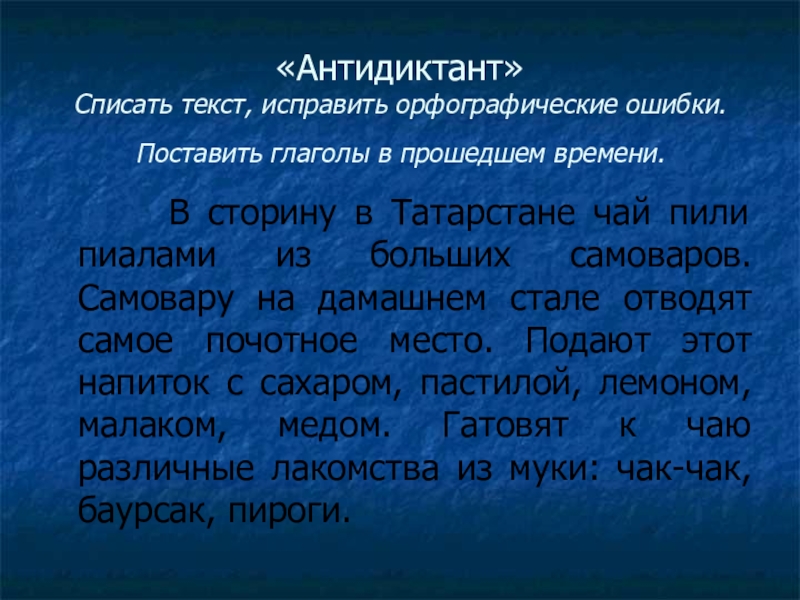 «Антидиктант»
Списать текст, исправить орфографические ошибки.

Поставить глаголы в прошедшем времени.

В сторину в Татарстане чай пили пиалами из больших самоваров. Самовару на дамашнем стале отводят самое почотное место. Подают этот напиток с сахаром, пастилой, лемоном, малаком, медом. Гатовят к чаю различные лакомства из муки: чак-чак, баурсак, пироги.